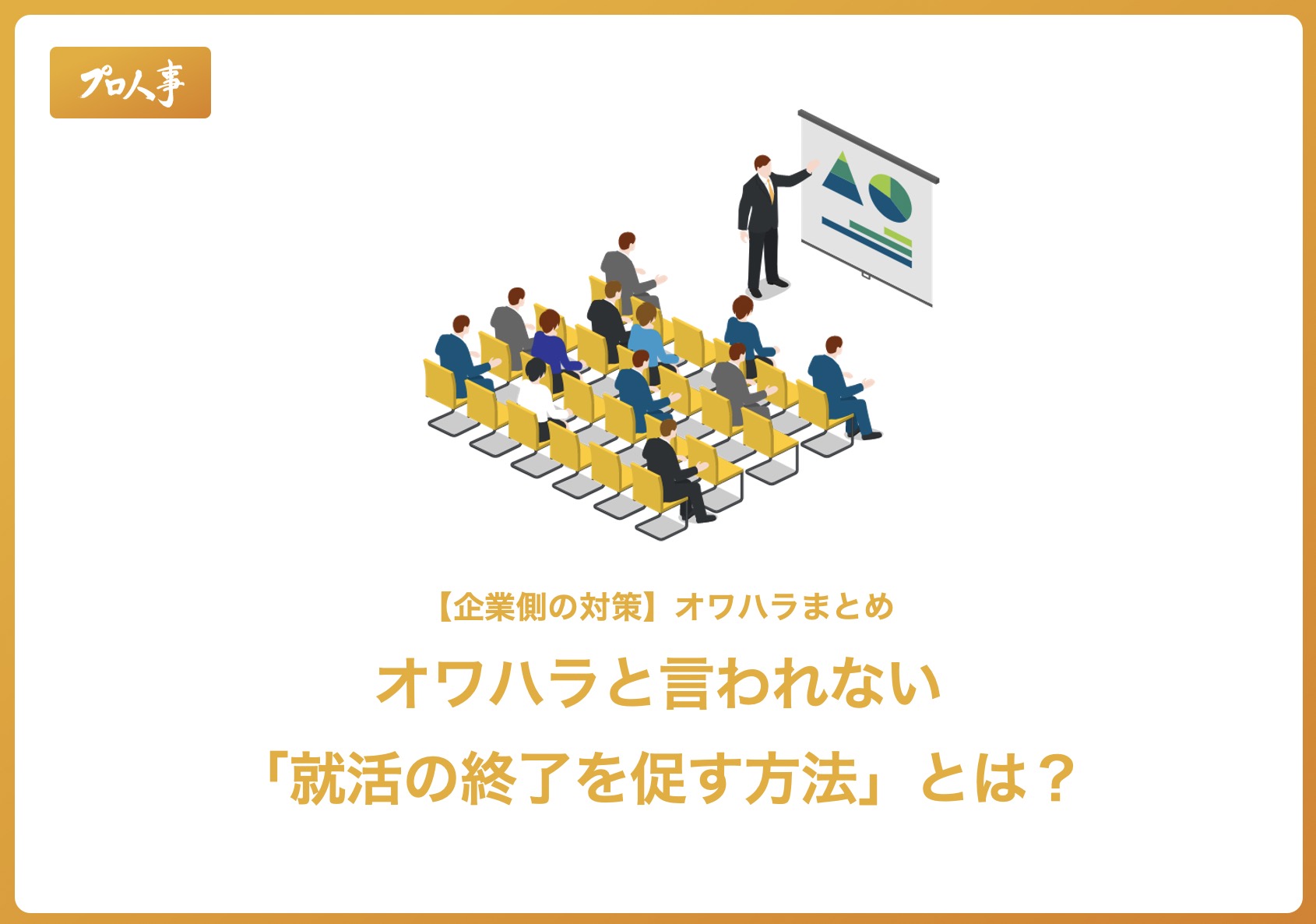 プロ人事

【企業側の対策】オワハラまとめ

オワハラと言われない
「就活の終了を促す方法」とは？